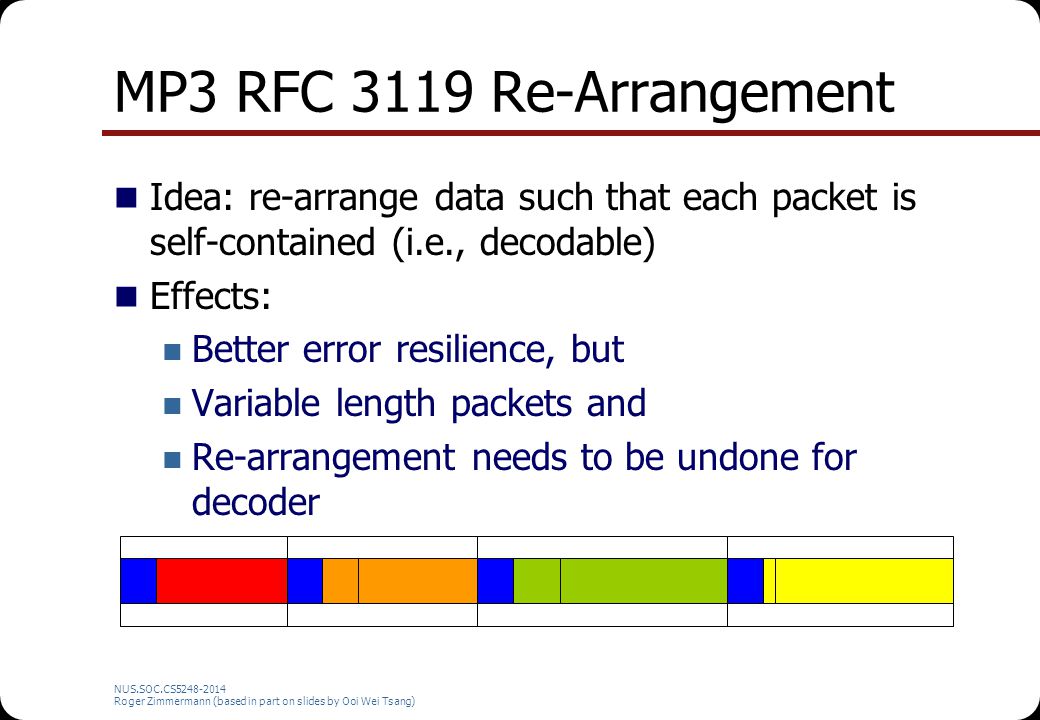 MP3 RFC 3119 Re-Arrangement

Idea: re-arrange data such that each packet is self-contained (i.e., decodable)

Effects:

Better error resilience, but

Variable length packets and

Re-arrangement needs to be undone for decoder

NUS.SOC.CS5248-2014
Roger Zimmermann (based in part on slides by Ooi Wei Tsang)